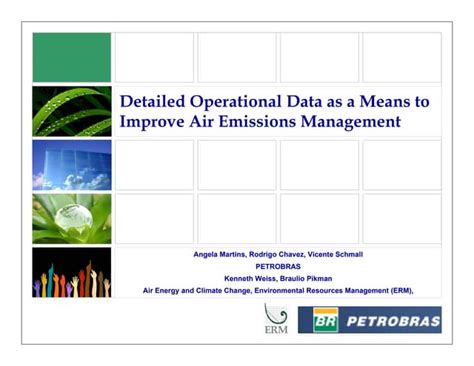 Detailed Operational Data as a Means to Improve Air Emissions Management

Angela Martins, Rodrigo Chavez, Vicente Schmall
PETROBRAS
Kenneth Weiss, Braulio Pikman
Air Energy and Climate Change, Environmental Resources Management (ERM),

ERM

BR PETROBRAS